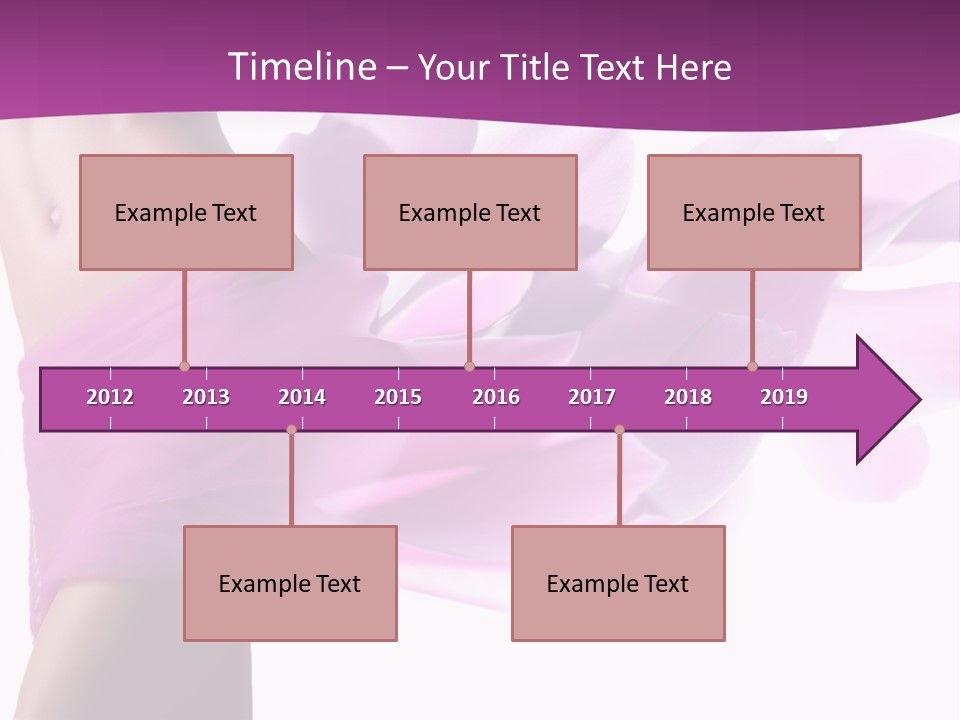 Timeline – Your Title Text Here

Example Text

Example Text

Example Text

2012 2013 2014 2015 2016 2017 2018 2019

Example Text

Example Text